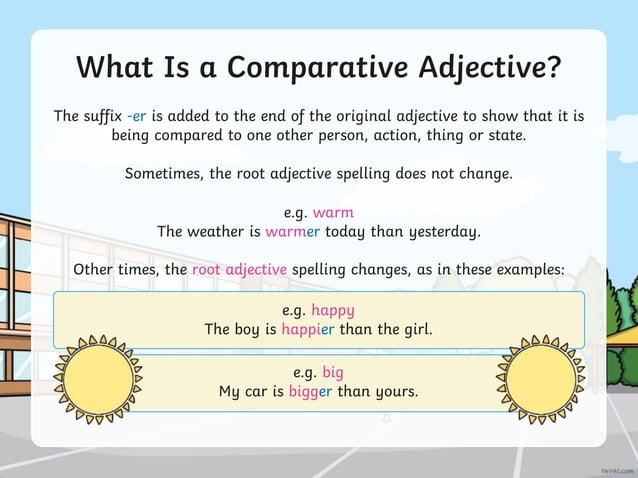 What Is a Comparative Adjective?

The suffix -er is added to the end of the original adjective to show that it is being compared to one other person, action, thing or state.

Sometimes, the root adjective spelling does not change.

e.g. warm
The weather is warmer today than yesterday.

Other times, the root adjective spelling changes, as in these examples:

e.g. happy
The boy is happier than the girl.

e.g. big
My car is bigger than yours.

twinkl.com